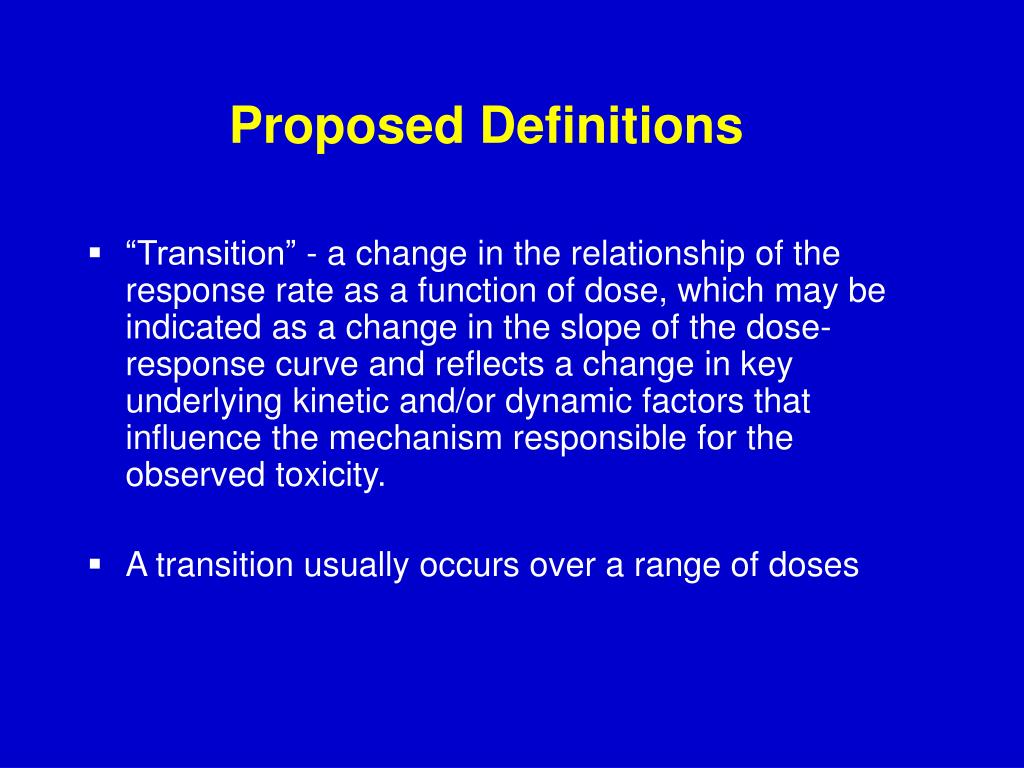 Proposed Definitions

▪ “Transition” - a change in the relationship of the response rate as a function of dose, which may be indicated as a change in the slope of the dose-response curve and reflects a change in key underlying kinetic and/or dynamic factors that influence the mechanism responsible for the observed toxicity.

▪ A transition usually occurs over a range of doses